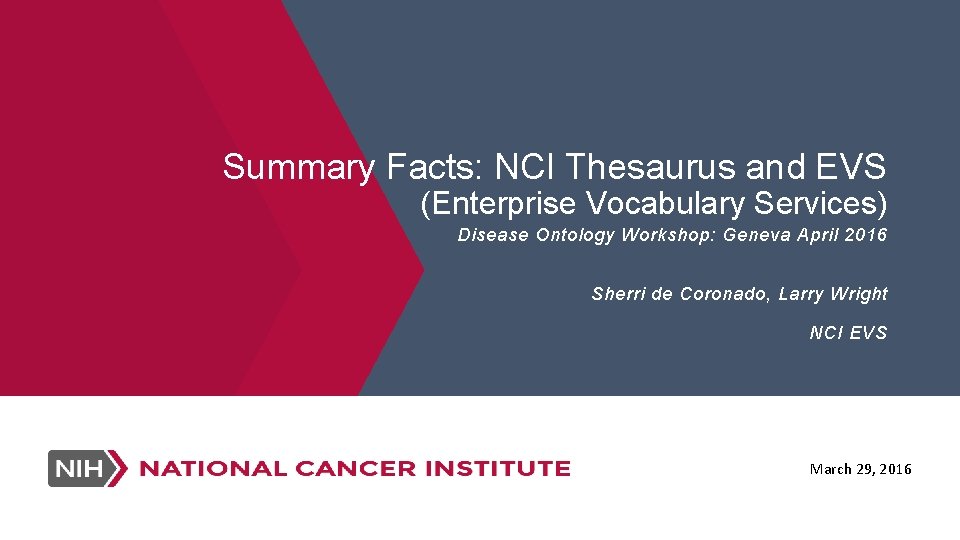 Summary Facts: NCI Thesaurus and EVS
(Enterprise Vocabulary Services)

Disease Ontology Workshop: Geneva April 2016

Sherri de Coronado, Larry Wright

NCI EVS

NIH NATIONAL CANCER INSTITUTE

March 29, 2016